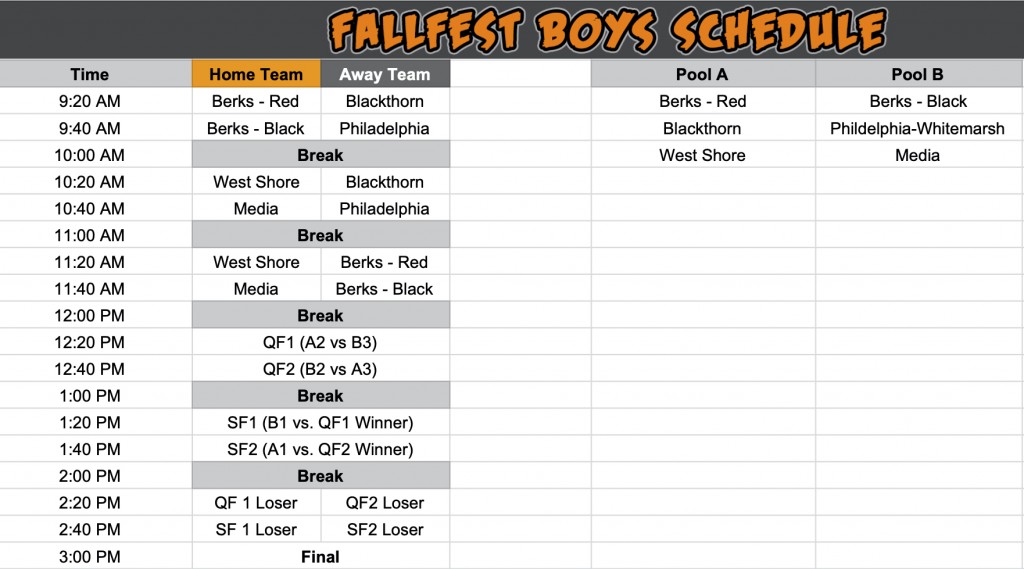 FALLFEST BOYS SCHEDULE

| Time | Home Team | Away Team |
|---|---|---|
| 9:20 AM | Berks - Red | Blackthorn |
| 9:40 AM | Berks - Black | Philadelphia |
| 10:00 AM | Break | |
| 10:20 AM | West Shore | Blackthorn |
| 10:40 AM | Media | Philadelphia |
| 11:00 AM | Break | |
| 11:20 AM | West Shore | Berks - Red |
| 11:40 AM | Media | Berks - Black |
| 12:00 PM | Break | |
| 12:20 PM | QF1 (A2 vs B3) | |
| 12:40 PM | QF2 (B2 vs A3) | |
| 1:00 PM | Break | |
| 1:20 PM | SF1 (B1 vs. QF1 Winner) | |
| 1:40 PM | SF2 (A1 vs. QF2 Winner) | |
| 2:00 PM | Break | |
| 2:20 PM | QF 1 Loser | QF2 Loser |
| 2:40 PM | SF 1 Loser | SF2 Loser |
| 3:00 PM | Final | |

| Pool A | Pool B |
|---|---|
| Berks - Red | Berks - Black |
| Blackthorn | Phildelphia-Whitemarsh |
| West Shore | Media |